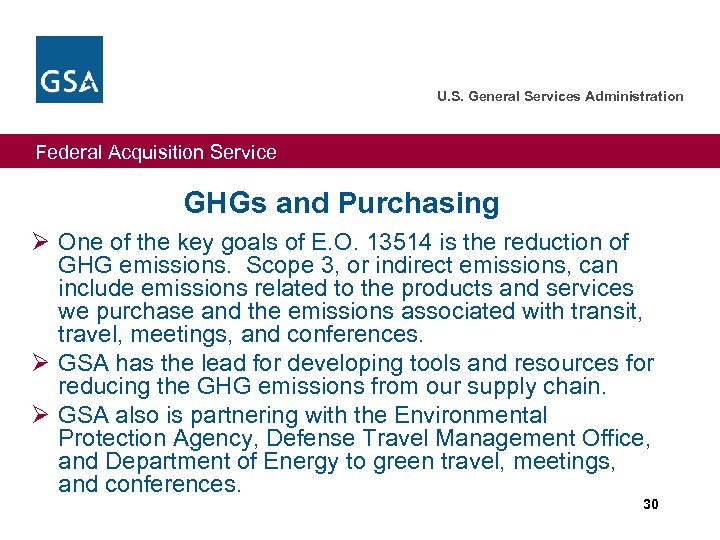 GSA

U.S. General Services Administration

Federal Acquisition Service

GHGs and Purchasing

➢ One of the key goals of E.O. 13514 is the reduction of GHG emissions. Scope 3, or indirect emissions, can include emissions related to the products and services we purchase and the emissions associated with transit, travel, meetings, and conferences.

➢ GSA has the lead for developing tools and resources for reducing the GHG emissions from our supply chain.

➢ GSA also is partnering with the Environmental Protection Agency, Defense Travel Management Office, and Department of Energy to green travel, meetings, and conferences.

30